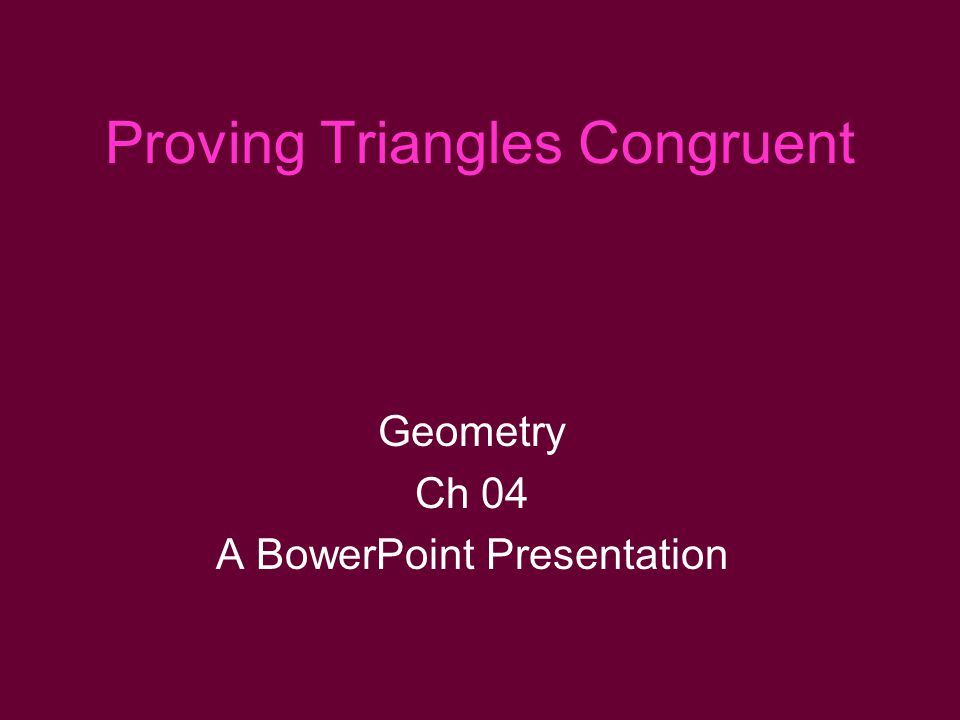 Proving Triangles Congruent

Geometry
Ch 04
A BowerPoint Presentation